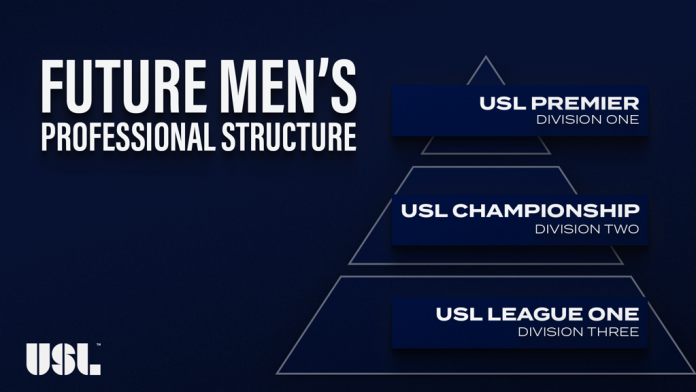 FUTURE MEN'S PROFESSIONAL STRUCTURE

USL PREMIER
DIVISION ONE

USL CHAMPIONSHIP
DIVISION TWO

USL LEAGUE ONE
DIVISION THREE

USL™